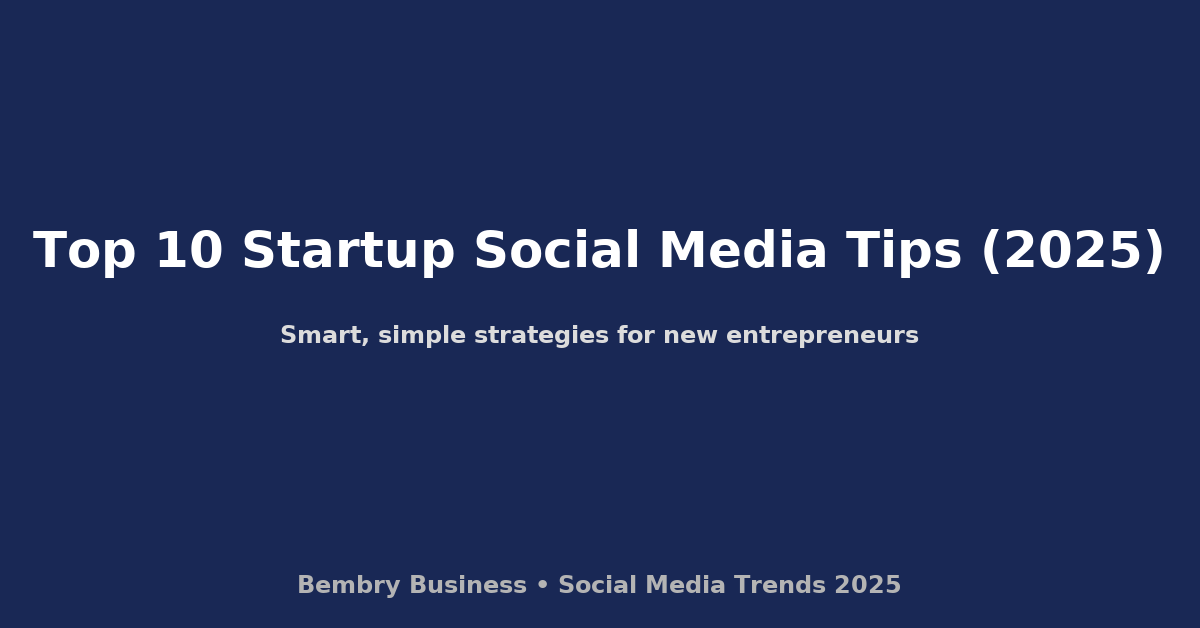 Top 10 Startup Social Media Tips (2025)

Smart, simple strategies for new entrepreneurs

Bembry Business • Social Media Trends 2025